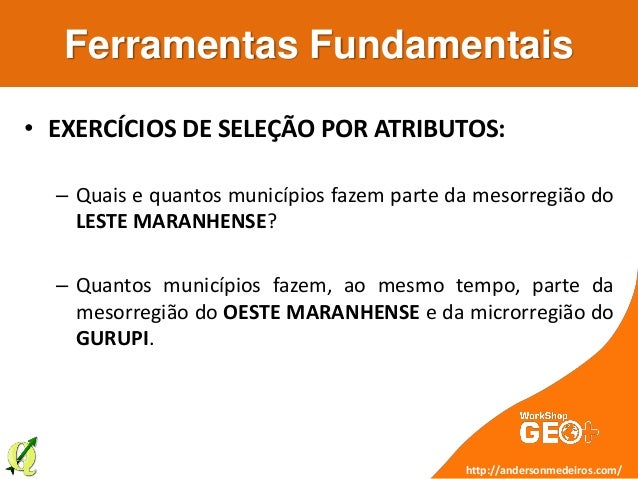 Ferramentas Fundamentais

• EXERCÍCIOS DE SELEÇÃO POR ATRIBUTOS:

– Quais e quantos municípios fazem parte da mesorregião do LESTE MARANHENSE?

– Quantos municípios fazem, ao mesmo tempo, parte da mesorregião do OESTE MARANHENSE e da microrregião do GURUPI.

WorkShop GEO+

http://andersonmedeiros.com/